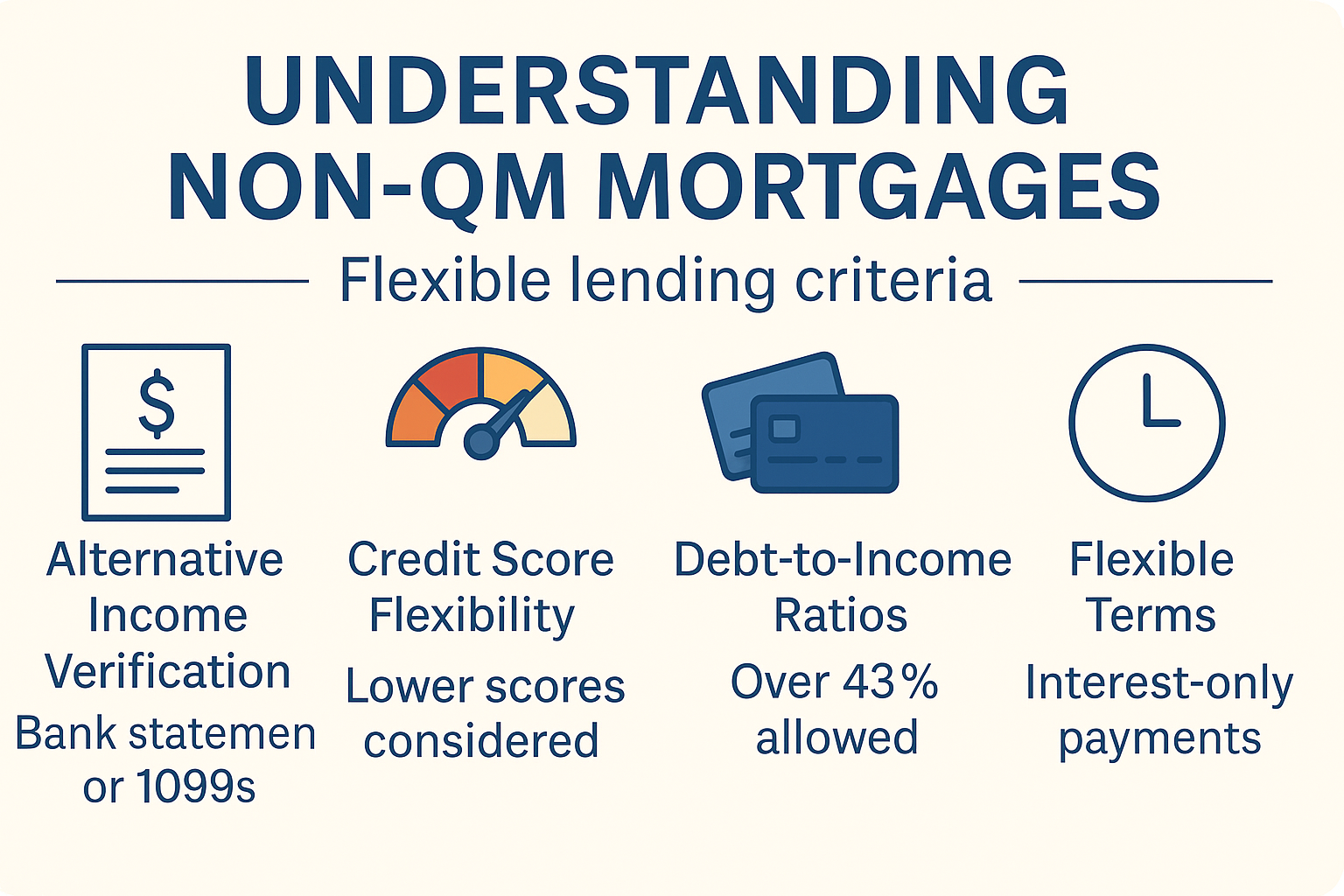 UNDERSTANDING NON-QM MORTGAGES

Flexible lending criteria

$

Alternative Income Verification

Bank statemen or 1099s

Credit Score Flexibility

Lower scores considered

Debt-to-Income Ratios

Over 43% allowed

Flexible Terms

Interest-only payments